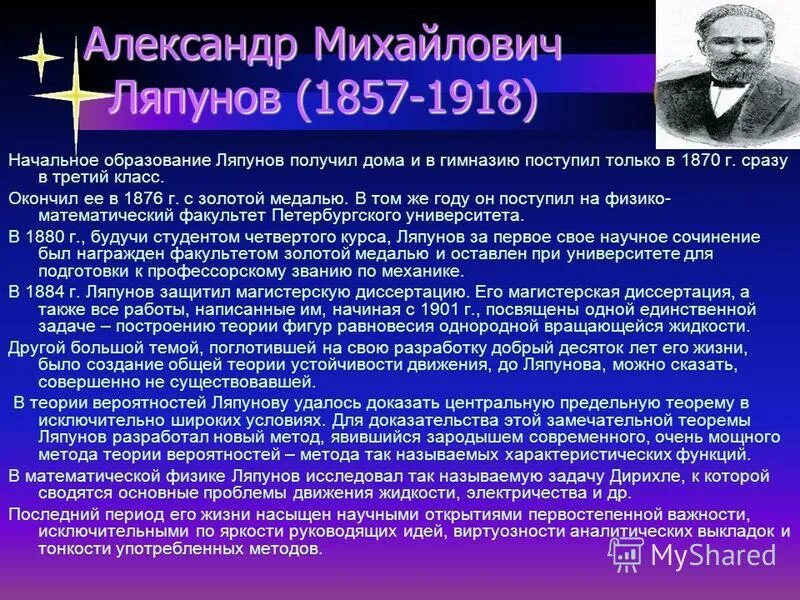 Александр Михайлович Ляпунов (1857-1918)

Начальное образование Ляпунов получил дома и в гимназию поступил только в 1870 г. сразу в третий класс.

Окончил ее в 1876 г. с золотой медалью. В том же году он поступил на физико-математический факультет Петербургского университета.

В 1880 г., будучи студентом четвертого курса, Ляпунов за первое свое научное сочинение был награжден факультетом золотой медалью и оставлен при университете для подготовки к профессорскому званию по механике.

В 1884 г. Ляпунов защитил магистерскую диссертацию. Его магистерская диссертация, а также все работы, написанные им, начиная с 1901 г., посвящены одной единственной задаче – построению теории фигур равновесия однородной вращающейся жидкости.

Другой большой темой, поглотившей на свою разработку добрый десяток лет его жизни, было создание общей теории устойчивости движения, до Ляпунова, можно сказать, совершенно не существовавшей.

В теории вероятностей Ляпунову удалось доказать центральную предельную теорему в исключительно широких условиях. Для доказательства этой замечательной теоремы Ляпунов разработал новый метод, явившийся зародышем современного, очень мощного метода теории вероятностей – метода так называемых характеристических функций.

В математической физике Ляпунов исследовал так называемую задачу Дирихле, к которой сводятся основные проблемы движения жидкости, электричества и др.

Последний период его жизни насыщен научными открытиями первостепенной важности, исключительными по яркости руководящих идей, виртуозности аналитических выкладок и тонкости употребленных методов.

MyShared